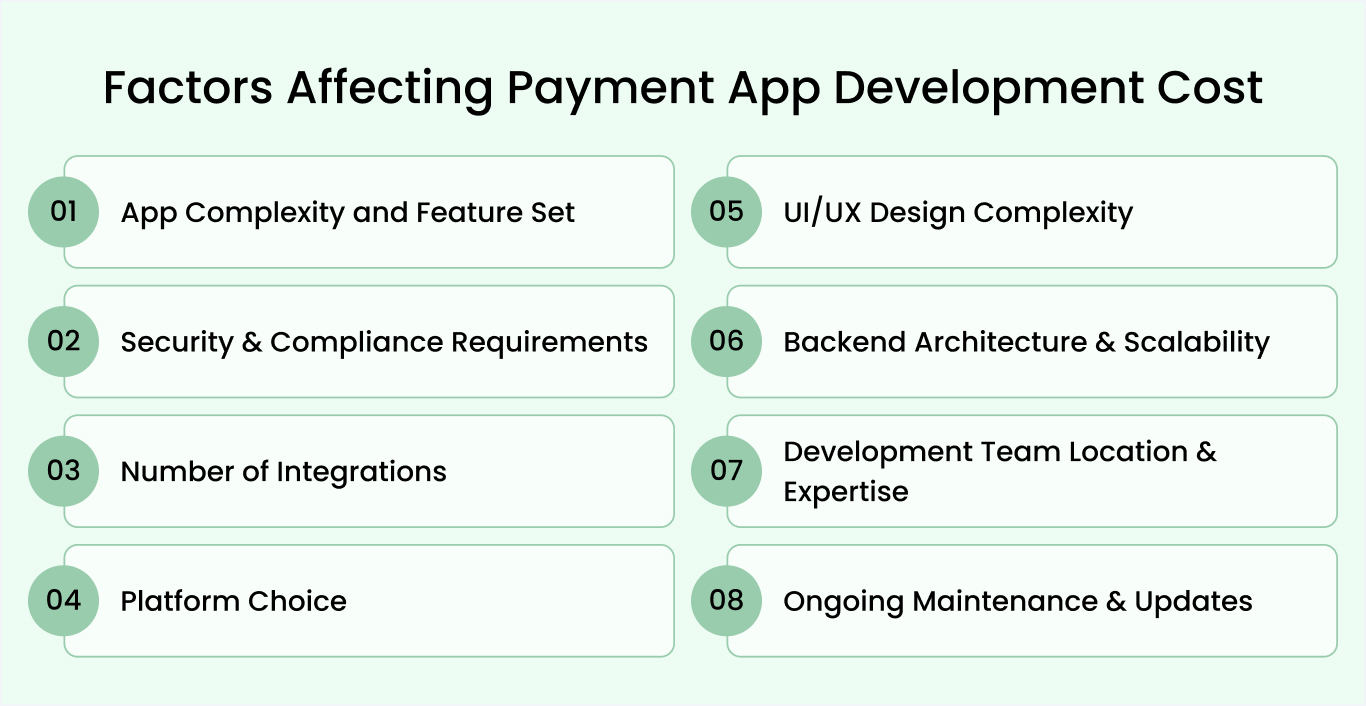 Factors Affecting Payment App Development Cost

01 App Complexity and Feature Set

02 Security & Compliance Requirements

03 Number of Integrations

04 Platform Choice

05 UI/UX Design Complexity

06 Backend Architecture & Scalability

07 Development Team Location & Expertise

08 Ongoing Maintenance & Updates